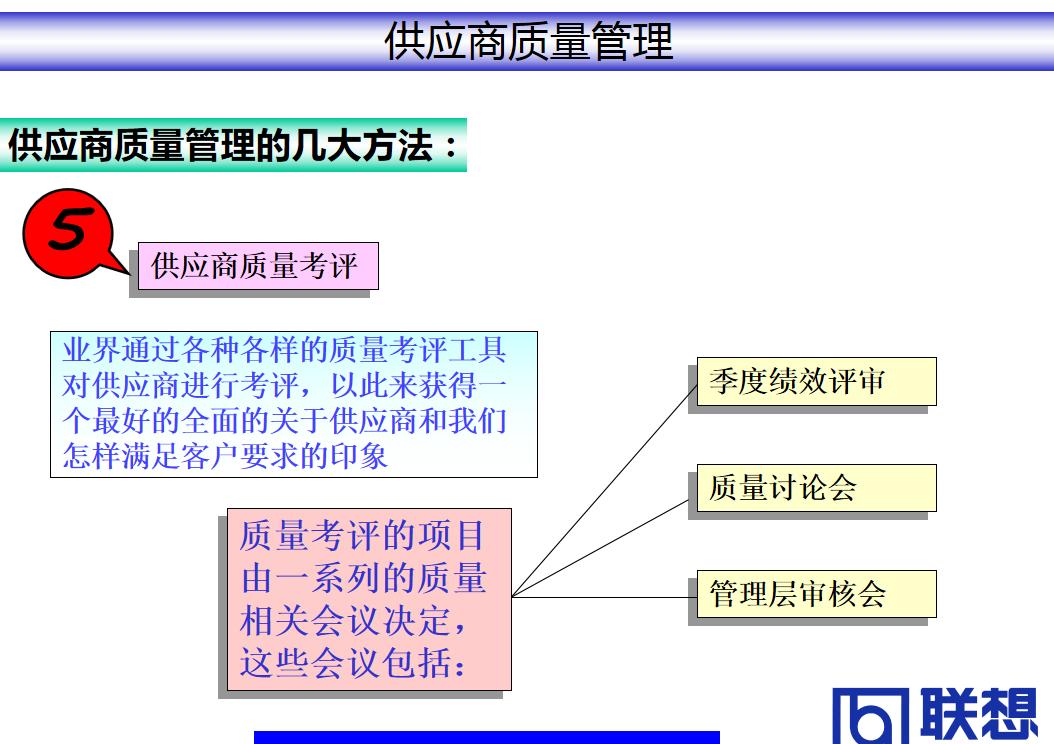 供应商质量管理

供应商质量管理的几大方法：

5

供应商质量考评

业界通过各种各样的质量考评工具对供应商进行考评，以此来获得一个最好的全面的关于供应商和我们怎样满足客户要求的印象

质量考评的项目由一系列的质量相关会议决定，这些会议包括：

季度绩效评审

质量讨论会

管理层审核会

联想